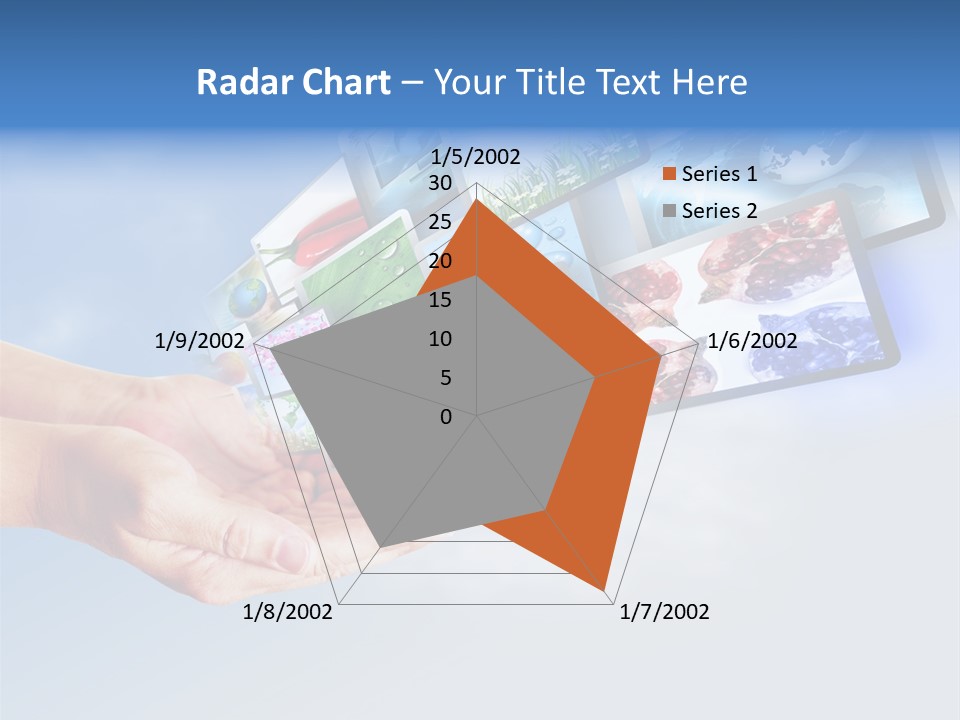 Radar Chart – Your Title Text Here

1/5/2002
30
25
20
15
10
5
0
1/6/2002
1/7/2002
1/8/2002
1/9/2002

Series 1
Series 2